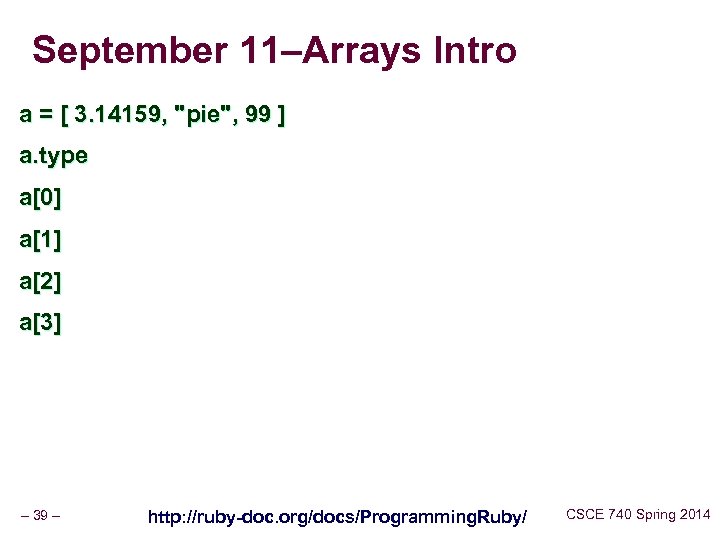 September 11–Arrays Intro

a = [ 3.14159, "pie", 99 ]

a.type

a[0]

a[1]

a[2]

a[3]

– 39 –

http://ruby-doc.org/docs/ProgrammingRuby/

CSCE 740 Spring 2014